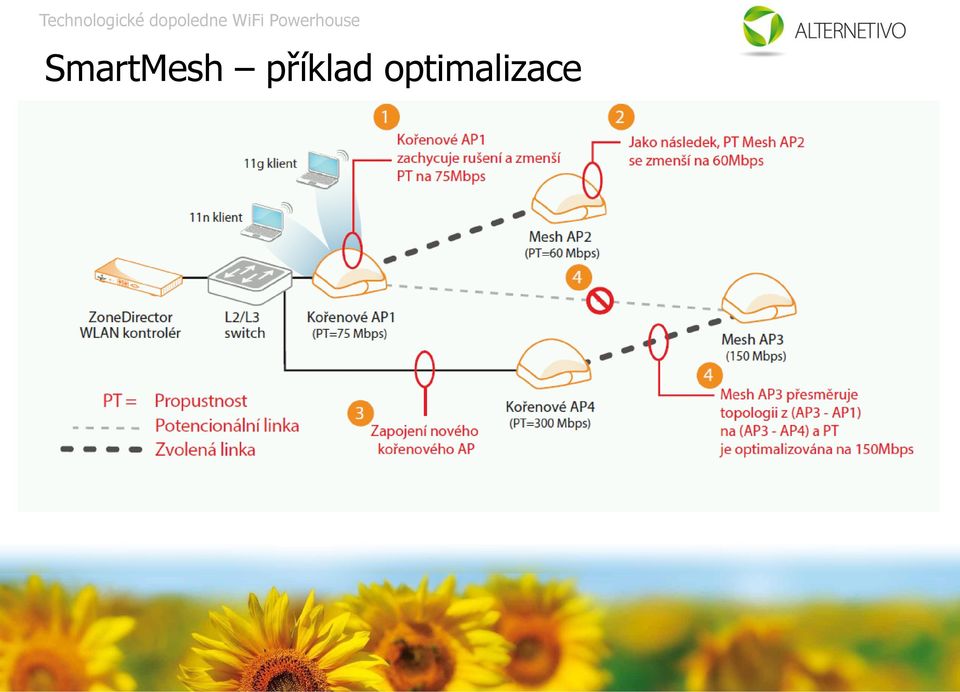 Technologické dopoledne WiFi Powerhouse

ALTERNETIVO

SmartMesh – příklad optimalizace

1
Kořenové AP1 zachycuje rušení a zmenší PT na 75Mbps

2
Jako následek, PT Mesh AP2 se zmenší na 60Mbps

11g klient

11n klient

Mesh AP2
(PT=60 Mbps)

4

ZoneDirector
WLAN kontrolér

L2/L3
switch

Kořenové AP1
(PT=75 Mbps)

Mesh AP3
(150 Mbps)

PT = Propustnost
Potencionální linka
Zvolená linka

3
Zapojení nového kořenového AP

Kořenové AP4
(PT=300 Mbps)

4
Mesh AP3 přesměruje topologii z (AP3 - AP1) na (AP3 - AP4) a PT je optimalizována na 150Mbps